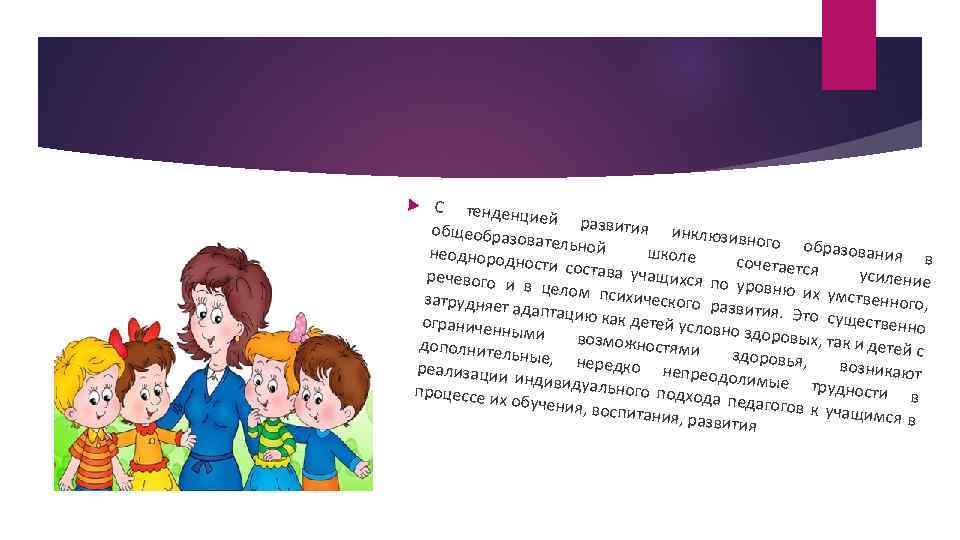 С тенденцией развития инклюзивного образования в общеобразовательной школе сочетается усиление неоднородности состава учащихся по уровню их умственного, речевого и в целом психического развития. Это существенно затрудняет адаптацию как детей условно здоровых, так и детей с ограниченными возможностями здоровья, возникают дополнительные, нередко непреодолимые трудности в реализации индивидуального подхода педагогов к учащимся в процессе их обучения, воспитания, развития